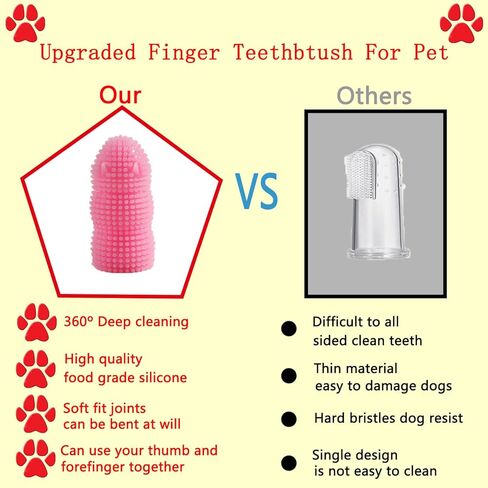 Upgraded Finger Teethbtush For Pet

Our

VS

Others

360° Deep cleaning

High quality food grade silicone

Soft fit joints can be bent at will

Can use your thumb and forefinger together

Difficult to all sided clean teeth

Thin material easy to damage dogs

Hard bristles dog resist

Single design is not easy to clean